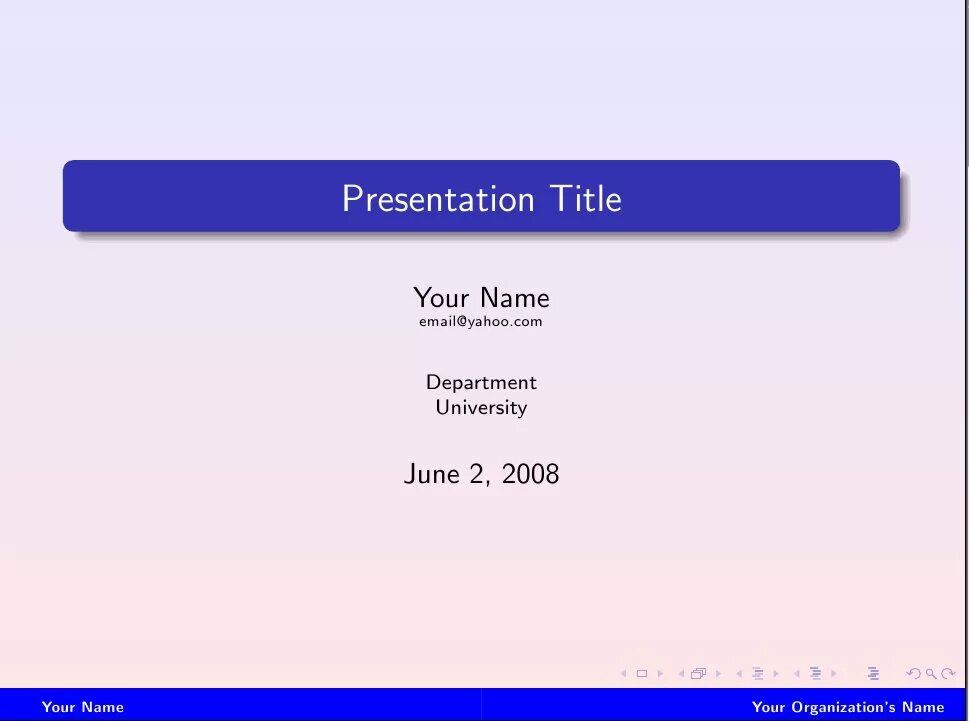 Presentation Title

Your Name
email@yahoo.com

Department
University

June 2, 2008

Your Name

Your Organization's Name